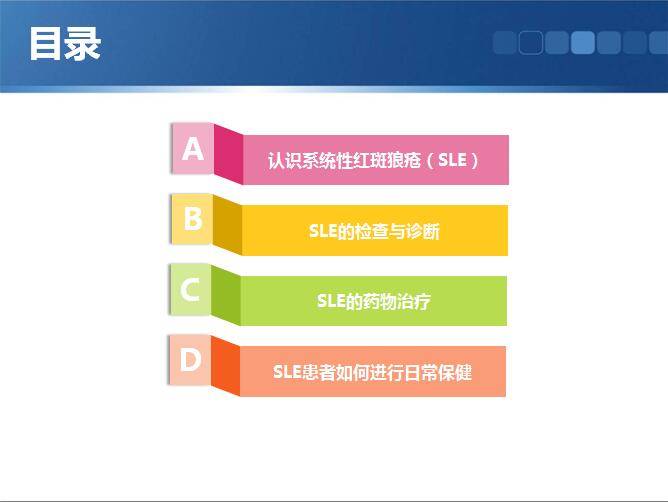 目录

A

认识系统性红斑狼疮（SLE）

B

SLE的检查与诊断

C

SLE的药物治疗

D

SLE患者如何进行日常保健